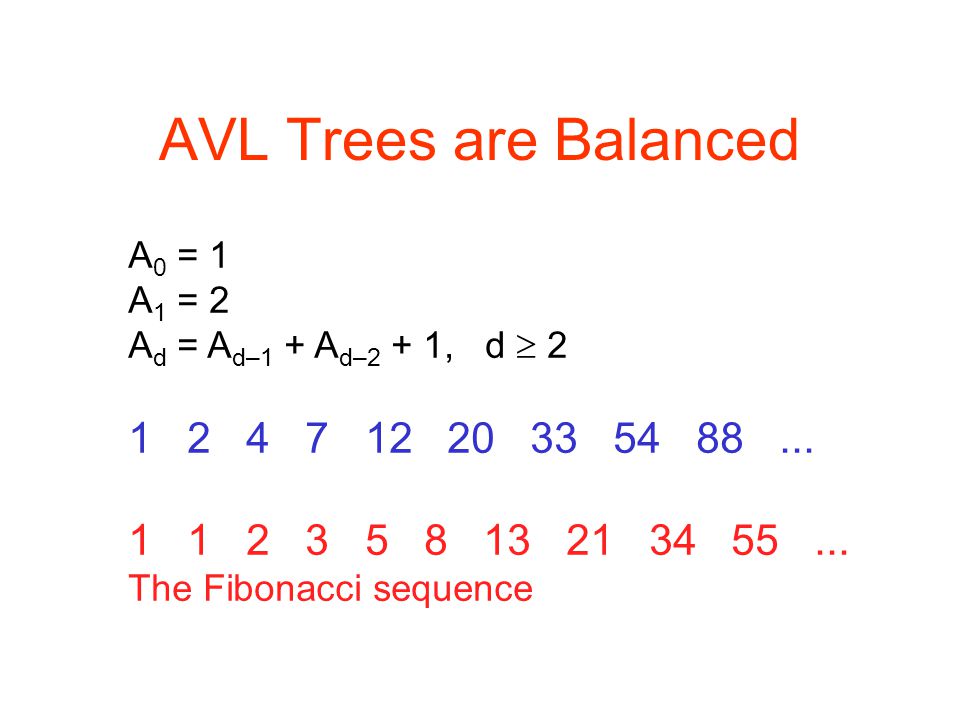 AVL Trees are Balanced

$A_0 = 1$
$A_1 = 2$
$A_d = A_{d-1} + A_{d-2} + 1, \quad d \geq 2$

1 2 4 7 12 20 33 54 88 ...

1 1 2 3 5 8 13 21 34 55 ...
The Fibonacci sequence